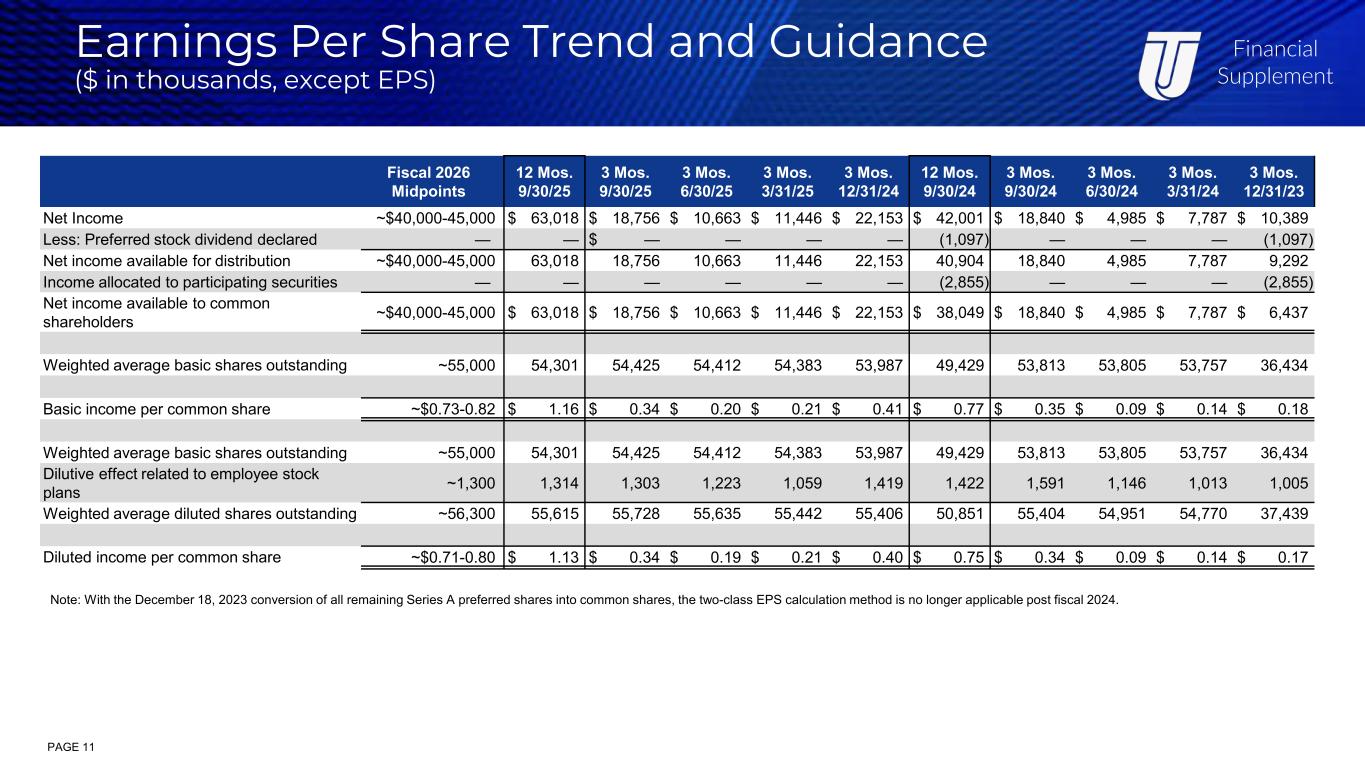 Earnings Per Share Trend and Guidance
($ in thousands, except EPS)

Financial Supplement

| | Fiscal 2026 Midpoints | 12 Mos. 9/30/25 | 3 Mos. 9/30/25 | 3 Mos. 6/30/25 | 3 Mos. 3/31/25 | 3 Mos. 12/31/24 | 12 Mos. 9/30/24 | 3 Mos. 9/30/24 | 3 Mos. 6/30/24 | 3 Mos. 3/31/24 | 3 Mos. 12/31/23 |
|---|---|---|---|---|---|---|---|---|---|---|---|
| Net Income | ~$40,000-45,000 | $ 63,018 | $ 18,756 | $ 10,663 | $ 11,446 | $ 22,153 | $ 42,001 | $ 18,840 | $ 4,985 | $ 7,787 | $ 10,389 |
| Less: Preferred stock dividend declared | — | — | $ — | — | — | — | (1,097) | — | — | — | (1,097) |
| Net income available for distribution | ~$40,000-45,000 | 63,018 | 18,756 | 10,663 | 11,446 | 22,153 | 40,904 | 18,840 | 4,985 | 7,787 | 9,292 |
| Income allocated to participating securities | — | — | — | — | — | — | (2,855) | — | — | — | (2,855) |
| Net income available to common shareholders | ~$40,000-45,000 | $ 63,018 | $ 18,756 | $ 10,663 | $ 11,446 | $ 22,153 | $ 38,049 | $ 18,840 | $ 4,985 | $ 7,787 | $ 6,437 |
| | | | | | | | | | | | |
| Weighted average basic shares outstanding | ~55,000 | 54,301 | 54,425 | 54,412 | 54,383 | 53,987 | 49,429 | 53,813 | 53,805 | 53,757 | 36,434 |
| | | | | | | | | | | | |
| Basic income per common share | ~$0.73-0.82 | $ 1.16 | $ 0.34 | $ 0.20 | $ 0.21 | $ 0.41 | $ 0.77 | $ 0.35 | $ 0.09 | $ 0.14 | $ 0.18 |
| | | | | | | | | | | | |
| Weighted average basic shares outstanding | ~55,000 | 54,301 | 54,425 | 54,412 | 54,383 | 53,987 | 49,429 | 53,813 | 53,805 | 53,757 | 36,434 |
| Dilutive effect related to employee stock plans | ~1,300 | 1,314 | 1,303 | 1,223 | 1,059 | 1,419 | 1,422 | 1,591 | 1,146 | 1,013 | 1,005 |
| Weighted average diluted shares outstanding | ~56,300 | 55,615 | 55,728 | 55,635 | 55,442 | 55,406 | 50,851 | 55,404 | 54,951 | 54,770 | 37,439 |
| | | | | | | | | | | | |
| Diluted income per common share | ~$0.71-0.80 | $ 1.13 | $ 0.34 | $ 0.19 | $ 0.21 | $ 0.40 | $ 0.75 | $ 0.34 | $ 0.09 | $ 0.14 | $ 0.17 |

Note: With the December 18, 2023 conversion of all remaining Series A preferred shares into common shares, the two-class EPS calculation method is no longer applicable post fiscal 2024.

PAGE 11